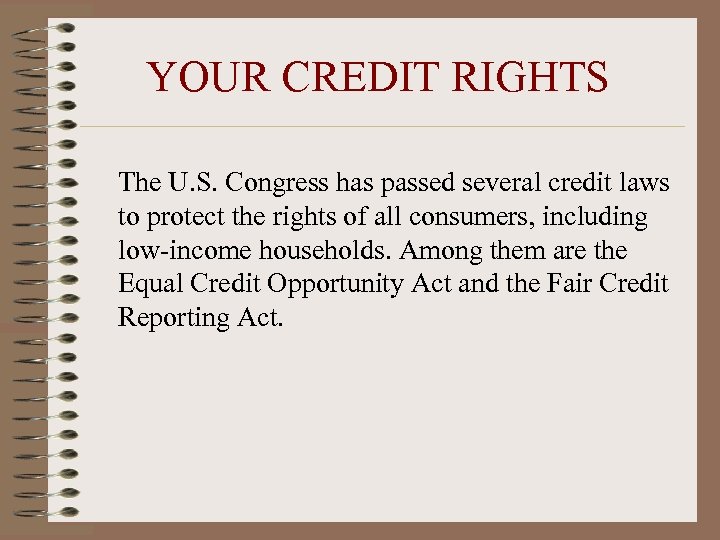 YOUR CREDIT RIGHTS

The U.S. Congress has passed several credit laws to protect the rights of all consumers, including low-income households. Among them are the Equal Credit Opportunity Act and the Fair Credit Reporting Act.